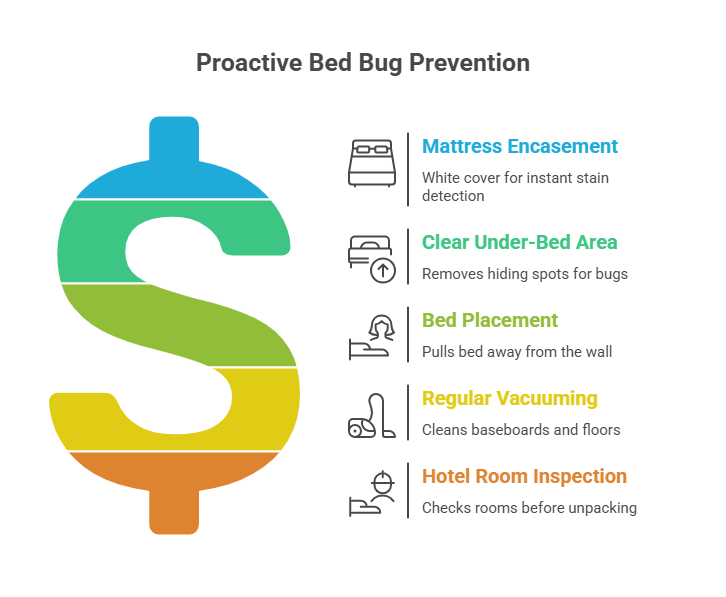 Proactive Bed Bug Prevention

Mattress Encasement
White cover for instant stain detection

Clear Under-Bed Area
Removes hiding spots for bugs

Bed Placement
Pulls bed away from the wall

Regular Vacuuming
Cleans baseboards and floors

Hotel Room Inspection
Checks rooms before unpacking